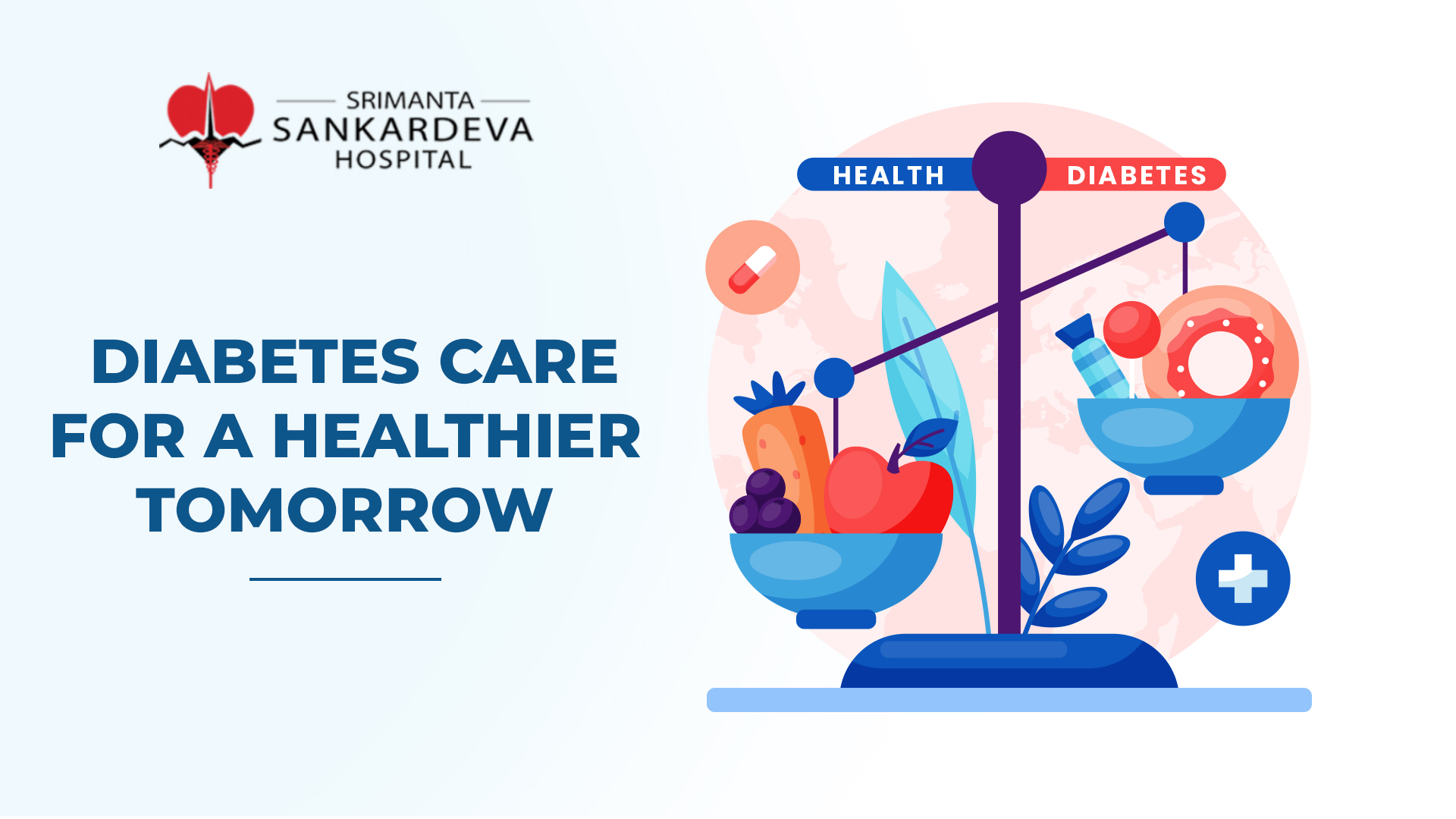 SRIMANTA
SANKARDEVA
HOSPITAL

DIABETES CARE FOR A HEALTHIER TOMORROW

HEALTH

DIABETES